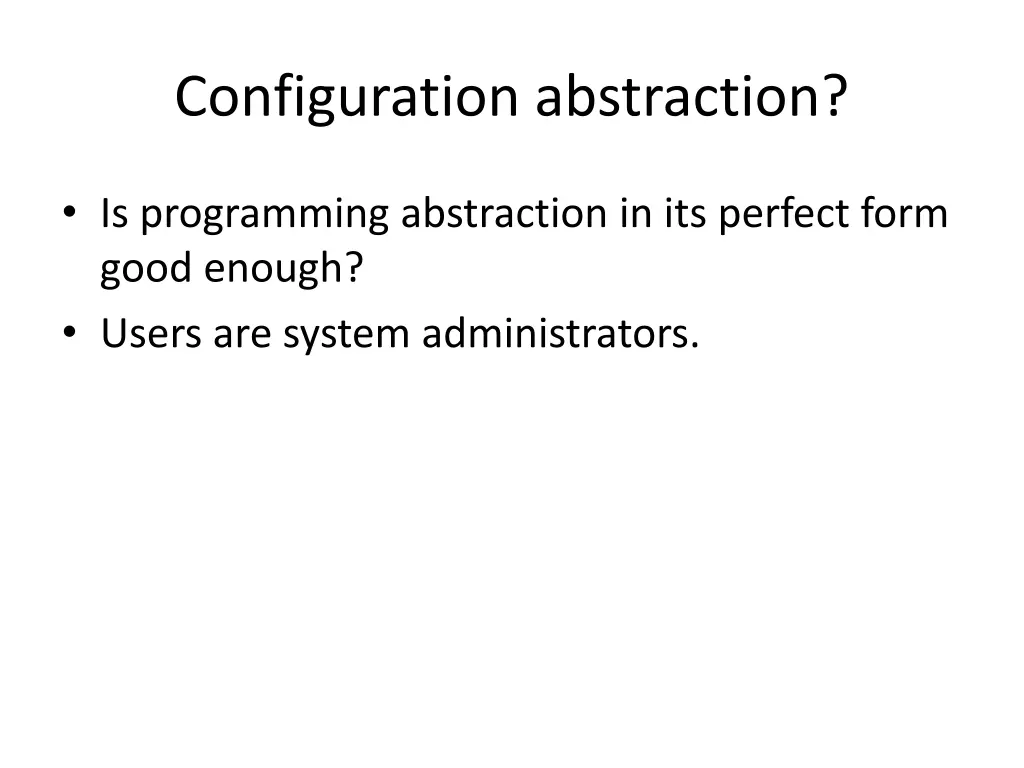 Configuration abstraction?

• Is programming abstraction in its perfect form good enough?
• Users are system administrators.